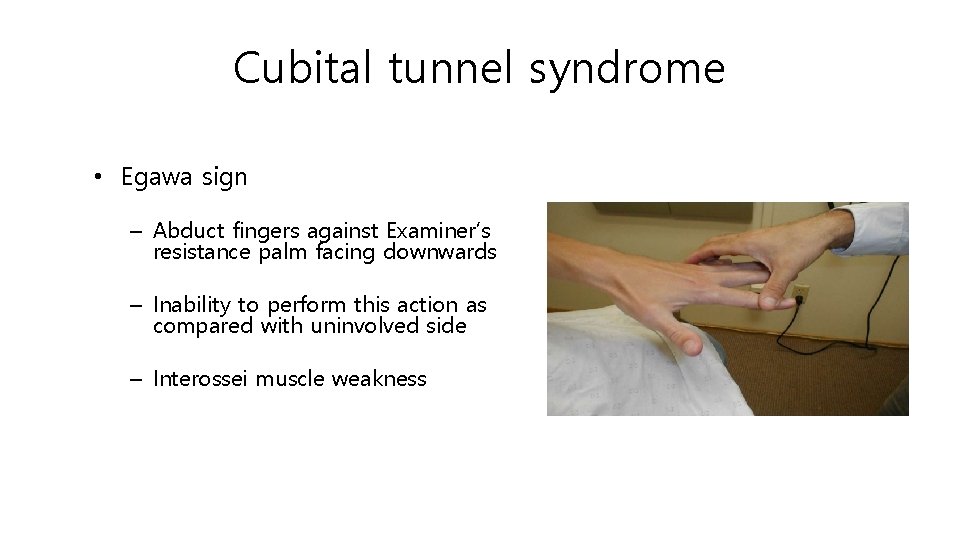 Cubital tunnel syndrome

• Egawa sign

– Abduct fingers against Examiner's resistance palm facing downwards

– Inability to perform this action as compared with uninvolved side

– Interossei muscle weakness